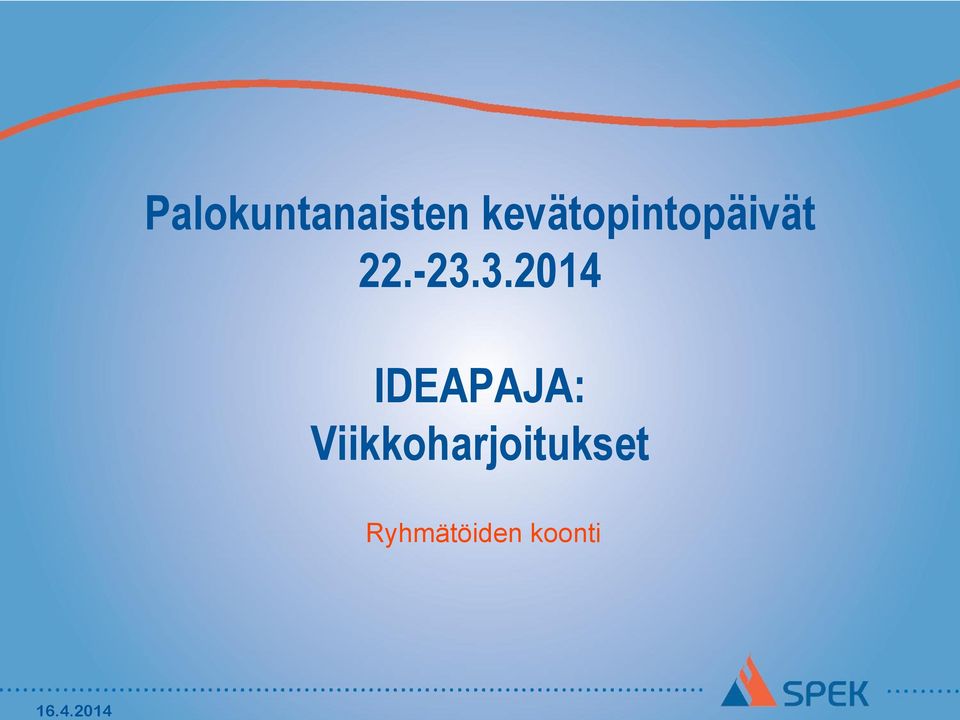 Palokuntanaisten kevätopintopäivät
22.-23.3.2014

IDEAPAJA:
Viikkoharjoitukset

Ryhmätöiden koonti

SPEK

16.4.2014